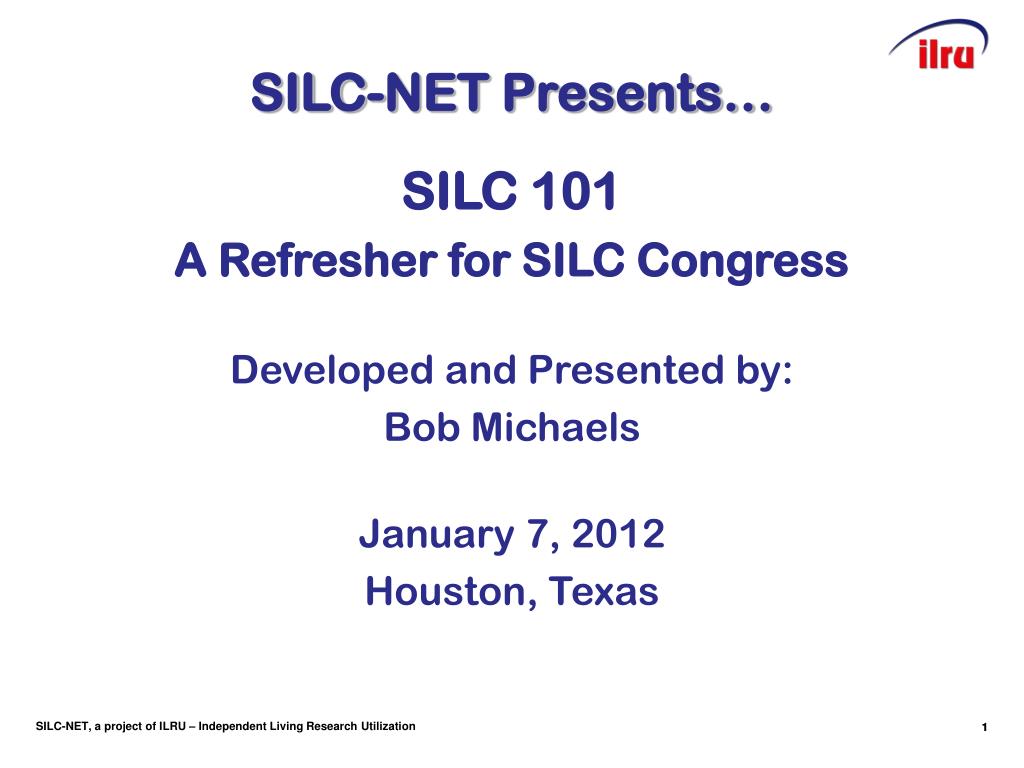 ilru

SILC-NET Presents…

SILC 101

A Refresher for SILC Congress

Developed and Presented by:

Bob Michaels

January 7, 2012

Houston, Texas

SILC-NET, a project of ILRU – Independent Living Research Utilization

1